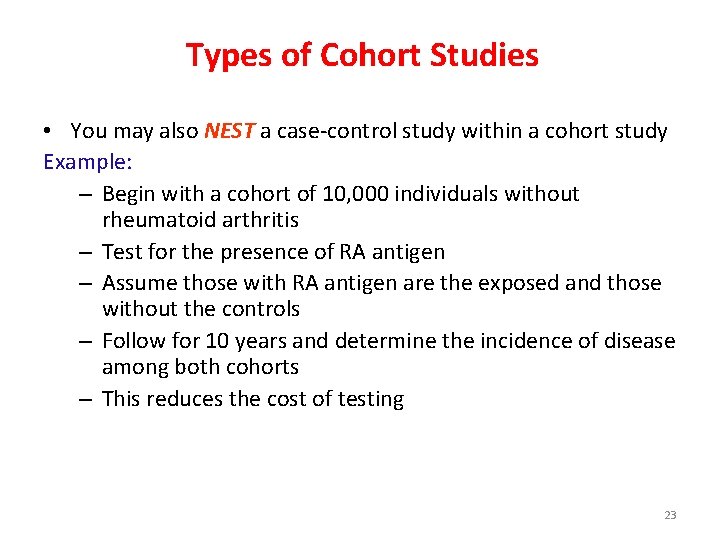 Types of Cohort Studies

• You may also NEST a case-control study within a cohort study

Example:

– Begin with a cohort of 10,000 individuals without rheumatoid arthritis

– Test for the presence of RA antigen

– Assume those with RA antigen are the exposed and those without the controls

– Follow for 10 years and determine the incidence of disease among both cohorts

– This reduces the cost of testing

23